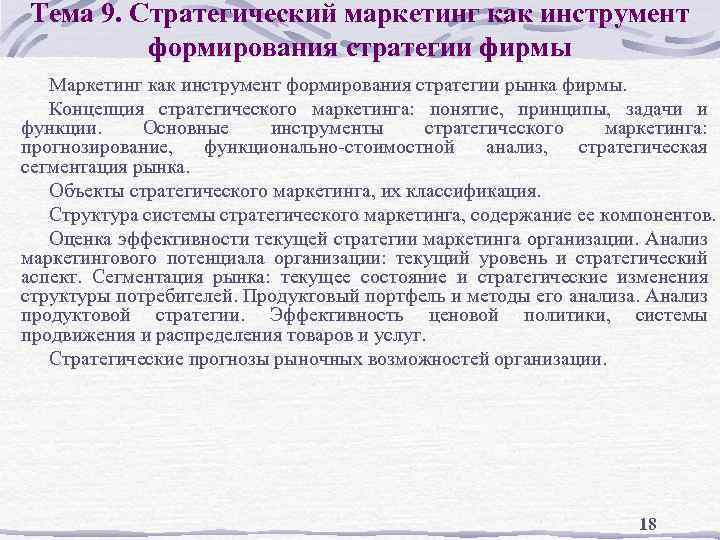 Тема 9. Стратегический маркетинг как инструмент формирования стратегии фирмы

Маркетинг как инструмент формирования стратегии рынка фирмы.

Концепция стратегического маркетинга: понятие, принципы, задачи и функции. Основные инструменты стратегического маркетинга: прогнозирование, функционально-стоимостной анализ, стратегическая сегментация рынка.

Объекты стратегического маркетинга, их классификация.

Структура системы стратегического маркетинга, содержание ее компонентов.

Оценка эффективности текущей стратегии маркетинга организации. Анализ маркетингового потенциала организации: текущий уровень и стратегический аспект. Сегментация рынка: текущее состояние и стратегические изменения структуры потребителей. Продуктовый портфель и методы его анализа. Анализ продуктовой стратегии. Эффективность ценовой политики, системы продвижения и распределения товаров и услуг.

Стратегические прогнозы рыночных возможностей организации.

18